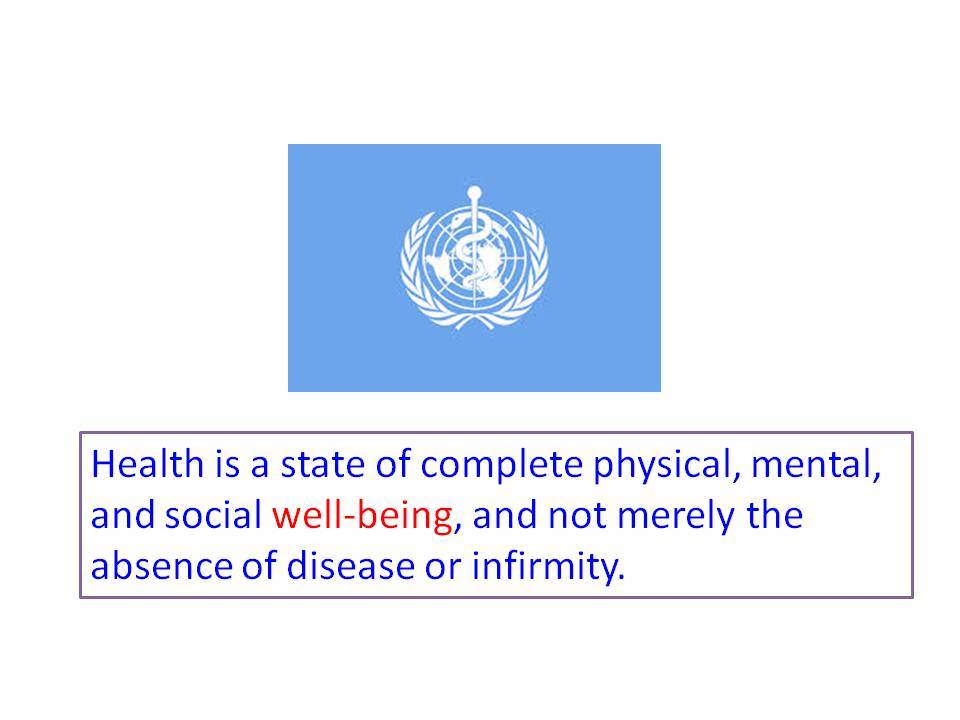 Health is a state of complete physical, mental, and social well-being, and not merely the absence of disease or infirmity.